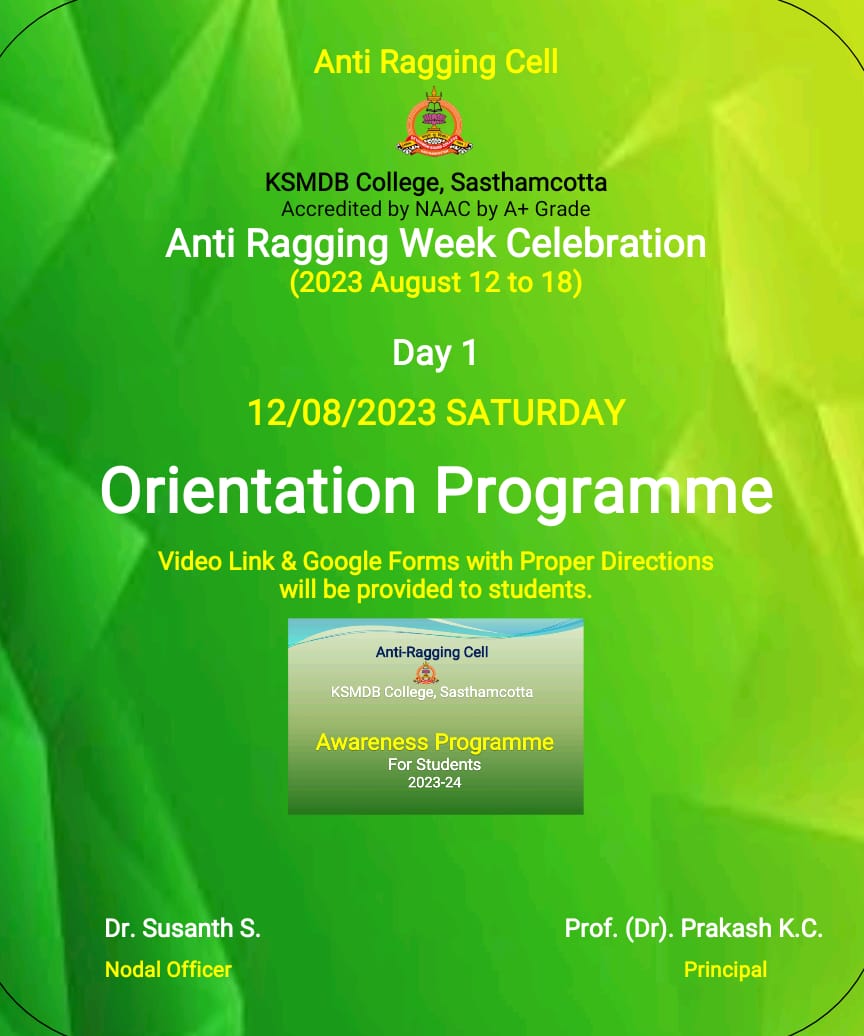 Anti Ragging Cell

KSMDB College, Sasthamcotta
Accredited by NAAC by A+ Grade
Anti Ragging Week Celebration
(2023 August 12 to 18)

Day 1

12/08/2023 SATURDAY

Orientation Programme

Video Link & Google Forms with Proper Directions will be provided to students.

Anti-Ragging Cell
KSMDB College, Sasthamcotta
Awareness Programme
For Students
2023-24

Dr. Susanth S.
Nodal Officer

Prof. (Dr). Prakash K.C.
Principal